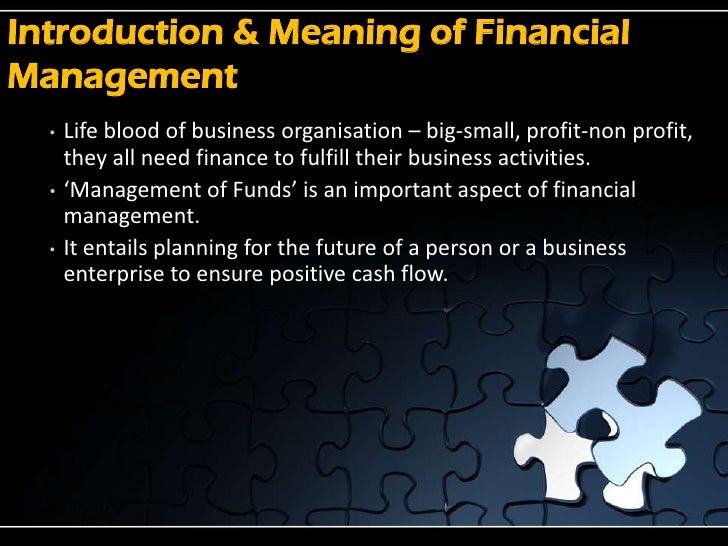 Introduction & Meaning of Financial Management

• Life blood of business organisation – big-small, profit-non profit, they all need finance to fulfill their business activities.

• ‘Management of Funds’ is an important aspect of financial management.

• It entails planning for the future of a person or a business enterprise to ensure positive cash flow.